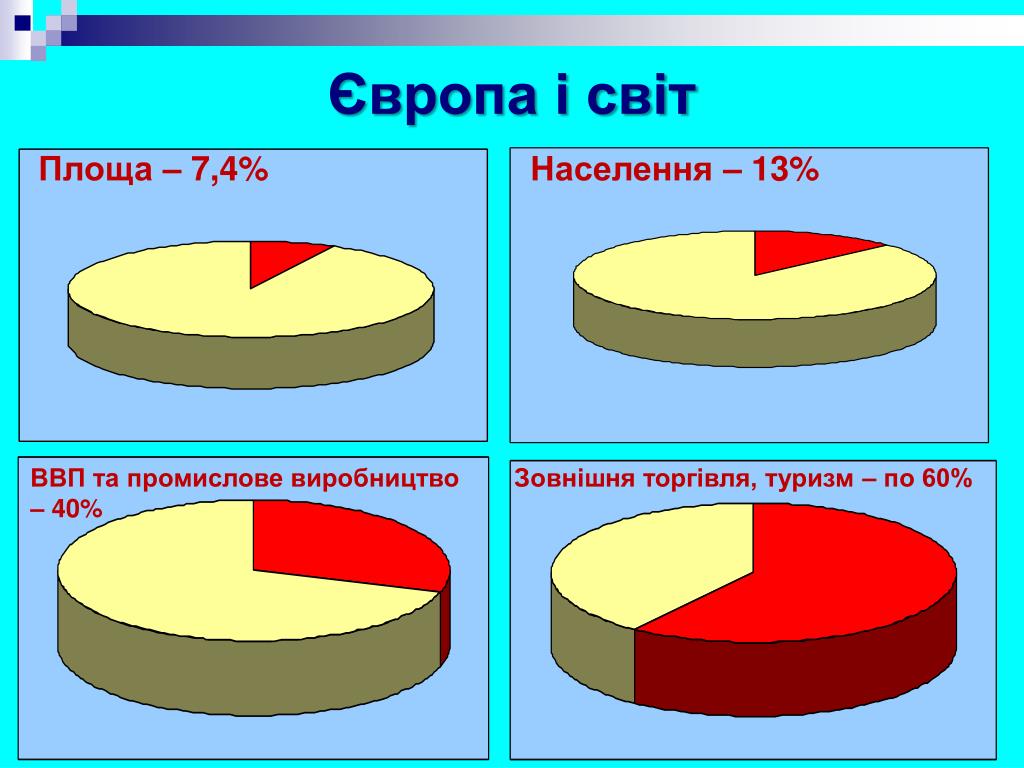 Європа і світ

Площа – 7,4%

Населення – 13%

ВВП та промислове виробництво – 40%

Зовнішня торгівля, туризм – по 60%